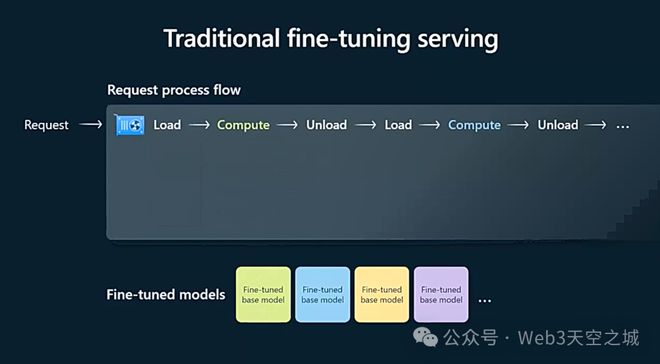 Traditional fine-tuning serving

Request process flow

Request → Load → Compute → Unload → Load → Compute → Unload → ...

Fine-tuned models

Fine-tuned base model

Fine-tuned base model

Fine-tuned base model

Fine-tuned base model

...

公众号 · Web3天空之城